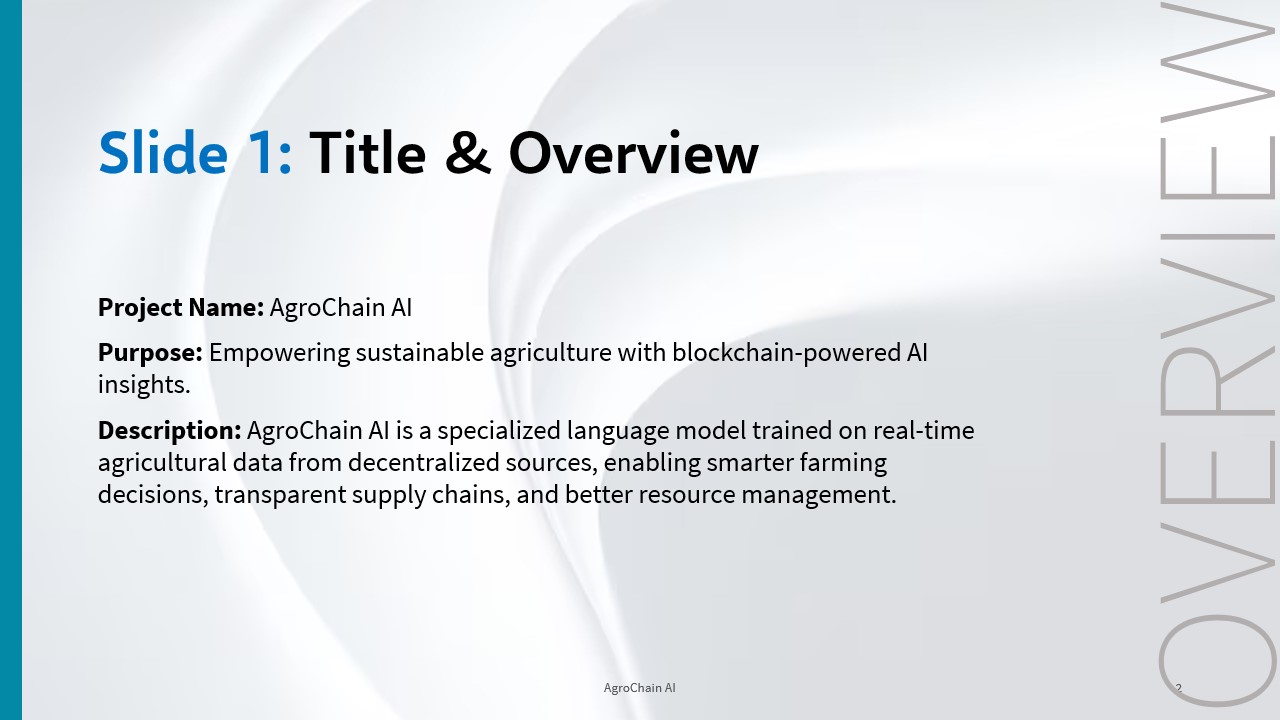 Slide 1: Title & Overview

Project Name: AgroChain AI

Purpose: Empowering sustainable agriculture with blockchain-powered AI insights.

Description: AgroChain AI is a specialized language model trained on real-time agricultural data from decentralized sources, enabling smarter farming decisions, transparent supply chains, and better resource management.

OVERVIEW

AgroChain AI

2